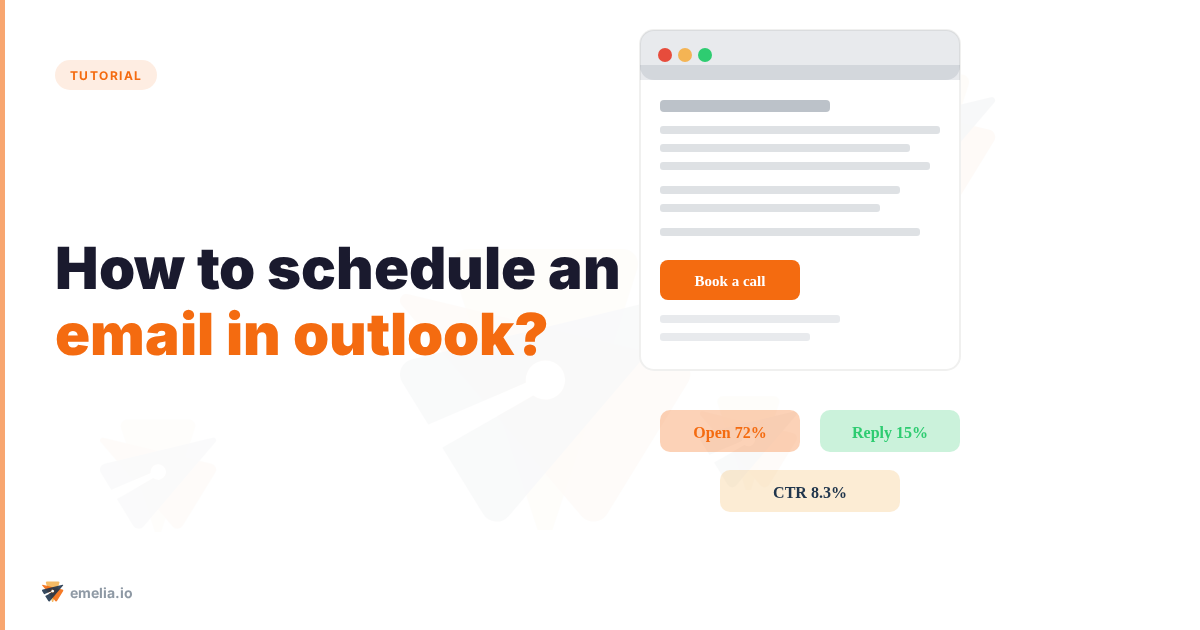 TUTORIAL

How to schedule an email in outlook?

Book a call

Open 72%

Reply 15%

CTR 8.3%

emelia.io